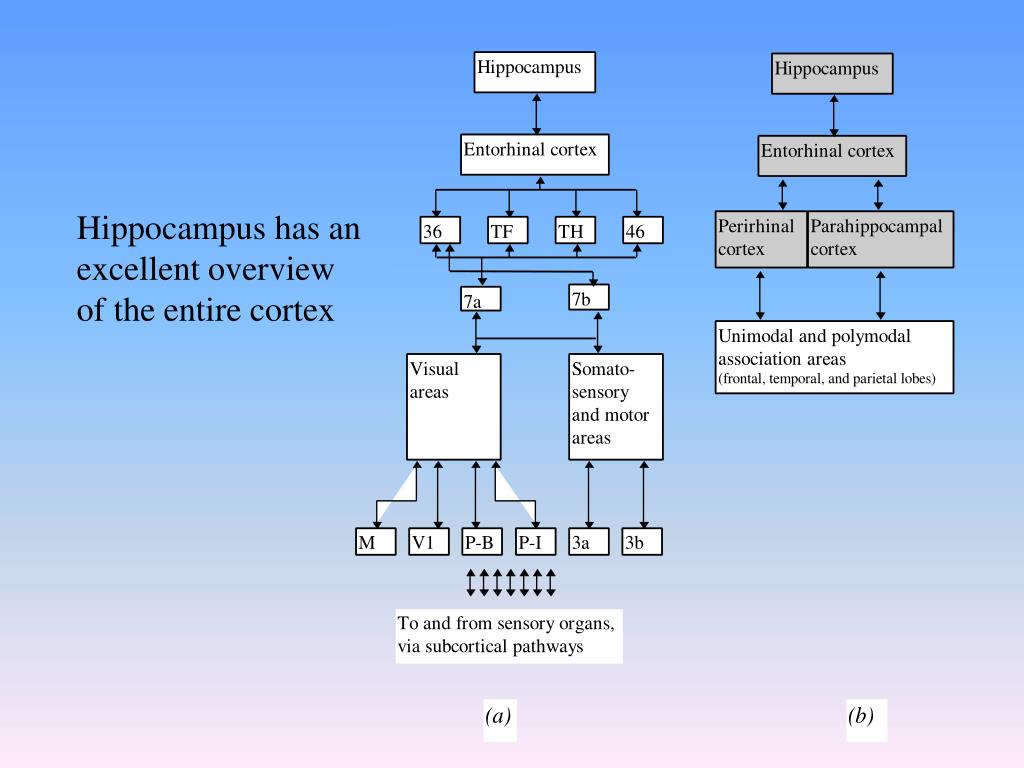 Hippocampus has an excellent overview of the entire cortex

Hippocampus

Entorhinal cortex

36

TF

TH

46

7a

7b

Visual areas

Somato-sensory and motor areas

M

V1

P-B

P-I

3a

3b

To and from sensory organs, via subcortical pathways

(a)

Hippocampus

Entorhinal cortex

Perirhinal cortex

Parahippocampal cortex

Unimodal and polymodal association areas (frontal, temporal, and parietal lobes)

(b)